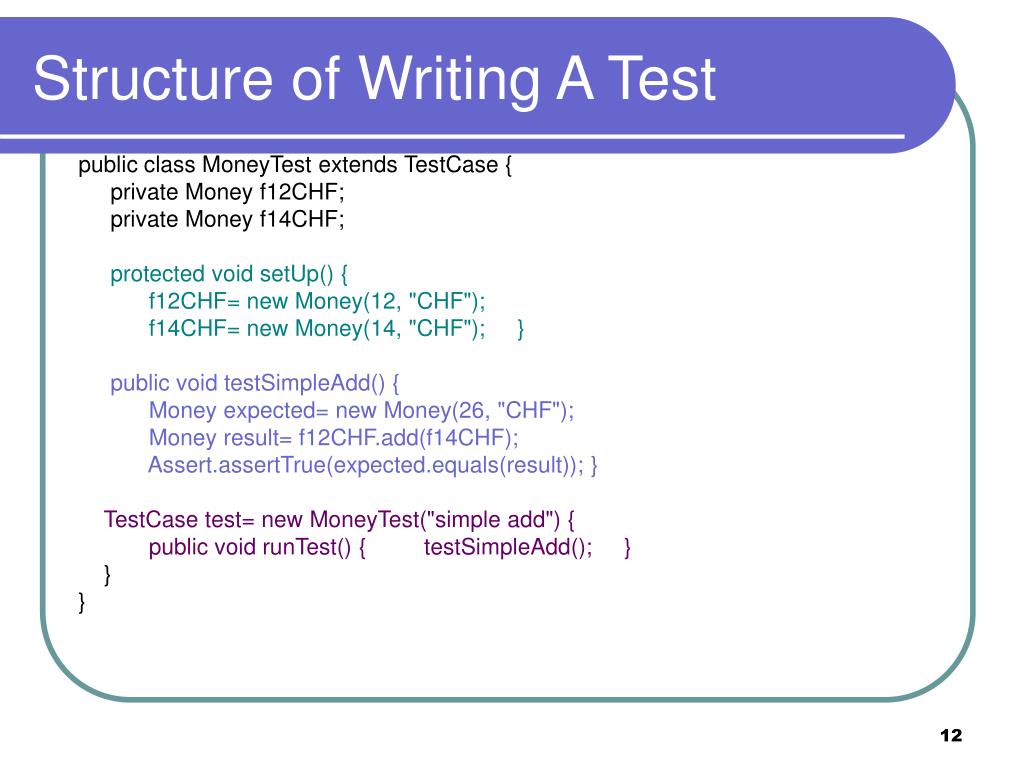 Structure of Writing A Test

public class MoneyTest extends TestCase {
private Money f12CHF;
private Money f14CHF;

protected void setUp() {
f12CHF= new Money(12, "CHF");
f14CHF= new Money(14, "CHF"); }

public void testSimpleAdd() {
Money expected= new Money(26, "CHF");
Money result= f12CHF.add(f14CHF);
Assert.assertTrue(expected.equals(result)); }

TestCase test= new MoneyTest("simple add") {
public void runTest() { testSimpleAdd(); }
}
}

12